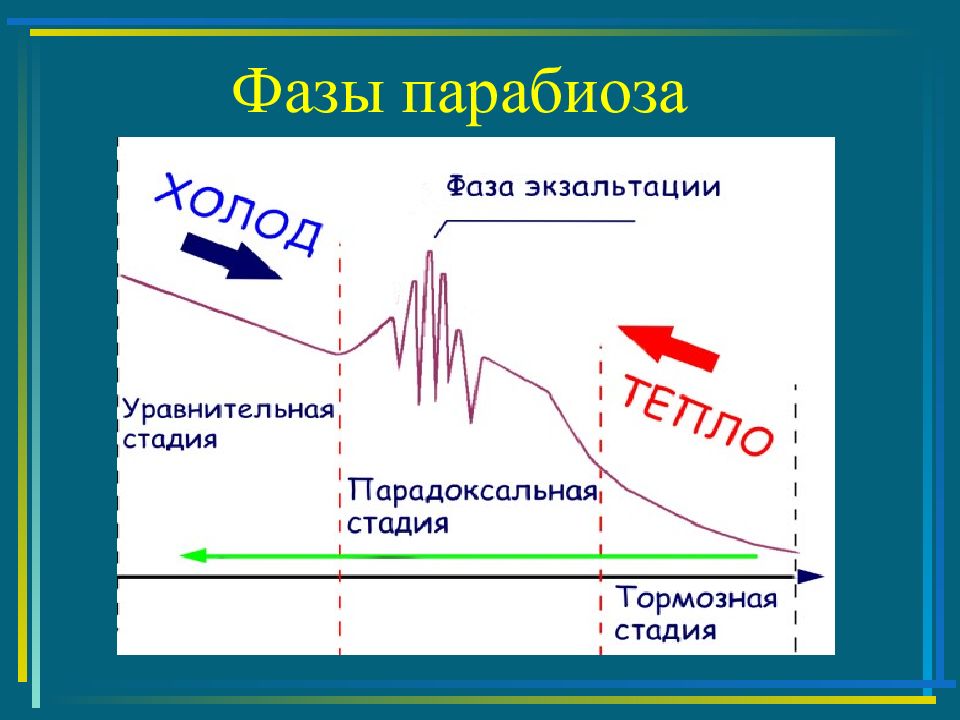 Фазы парабиоза

ХОЛОД

Фаза экзальтации

ТЕПЛО

Уравнительная стадия

Парадоксальная стадия

Тормозная стадия